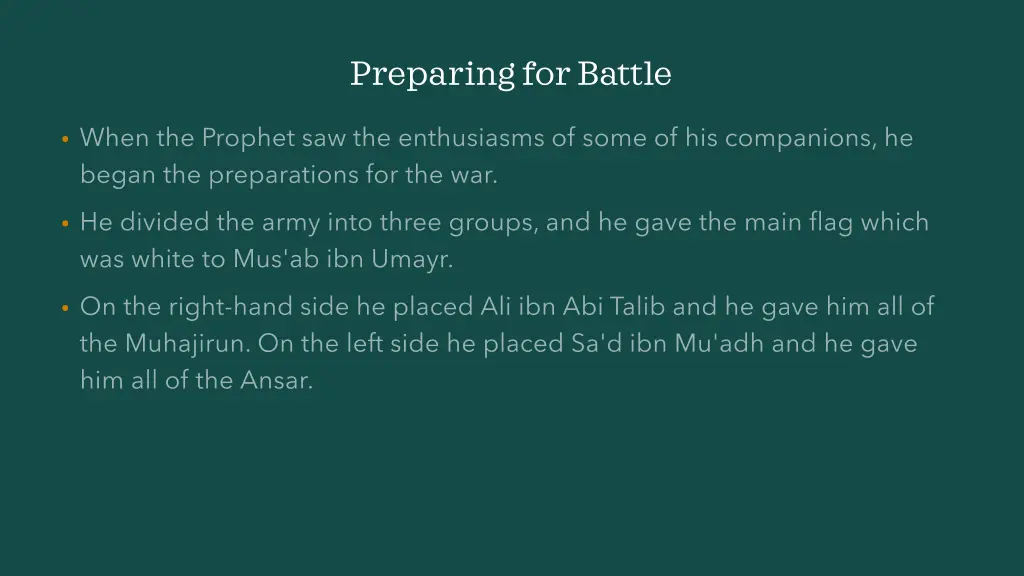 Preparing for Battle

• When the Prophet saw the enthusiasms of some of his companions, he began the preparations for the war.

• He divided the army into three groups, and he gave the main flag which was white to Mus'ab ibn Umayr.

• On the right-hand side he placed Ali ibn Abi Talib and he gave him all of the Muhajirun. On the left side he placed Sa'd ibn Mu'adh and he gave him all of the Ansar.